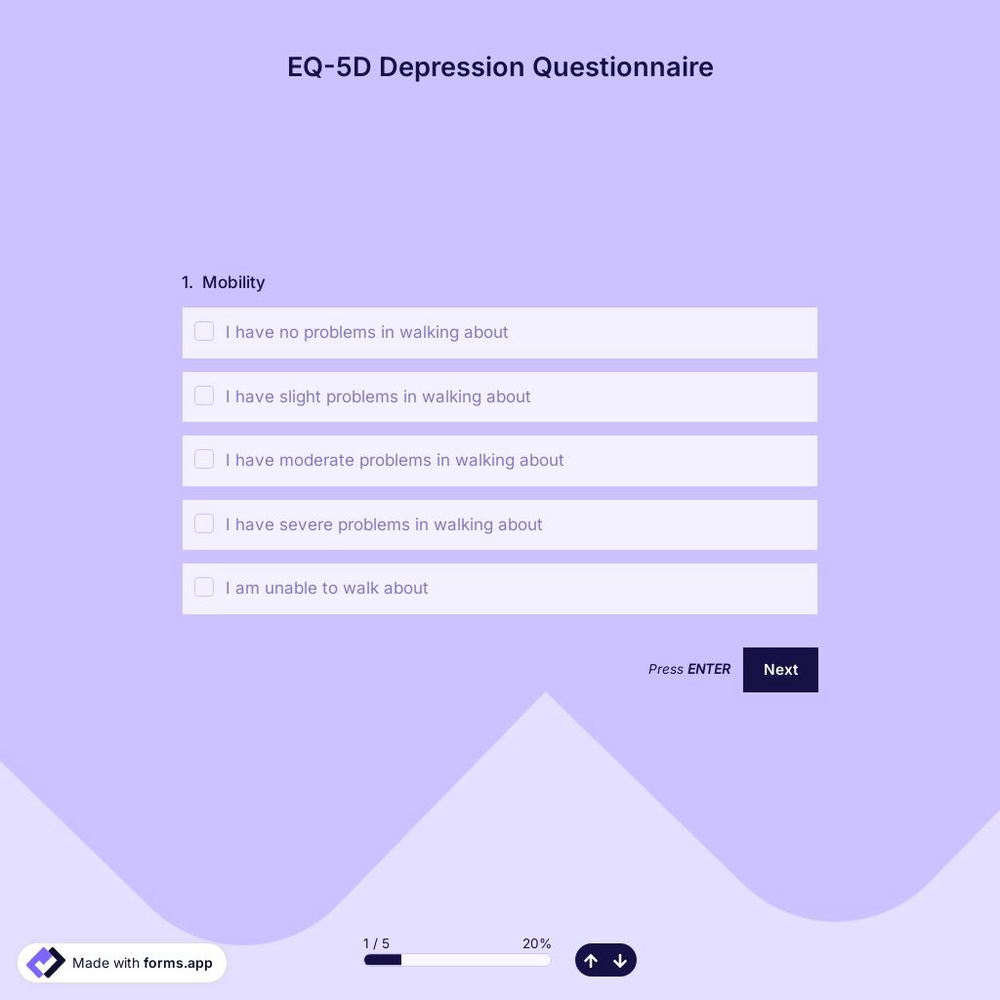 EQ-5D Depression Questionnaire

1. Mobility

I have no problems in walking about

I have slight problems in walking about

I have moderate problems in walking about

I have severe problems in walking about

I am unable to walk about

Press ENTER Next

Made with forms.app

1 / 5 20%